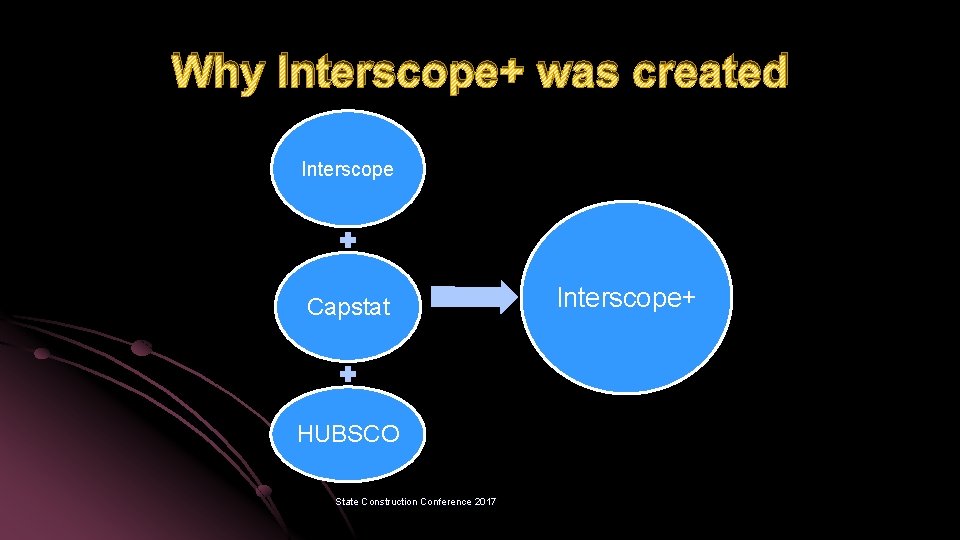 Why Interscope+ was created

Interscope

+

Capstat

+

HUBSCO

Interscope+

State Construction Conference 2017